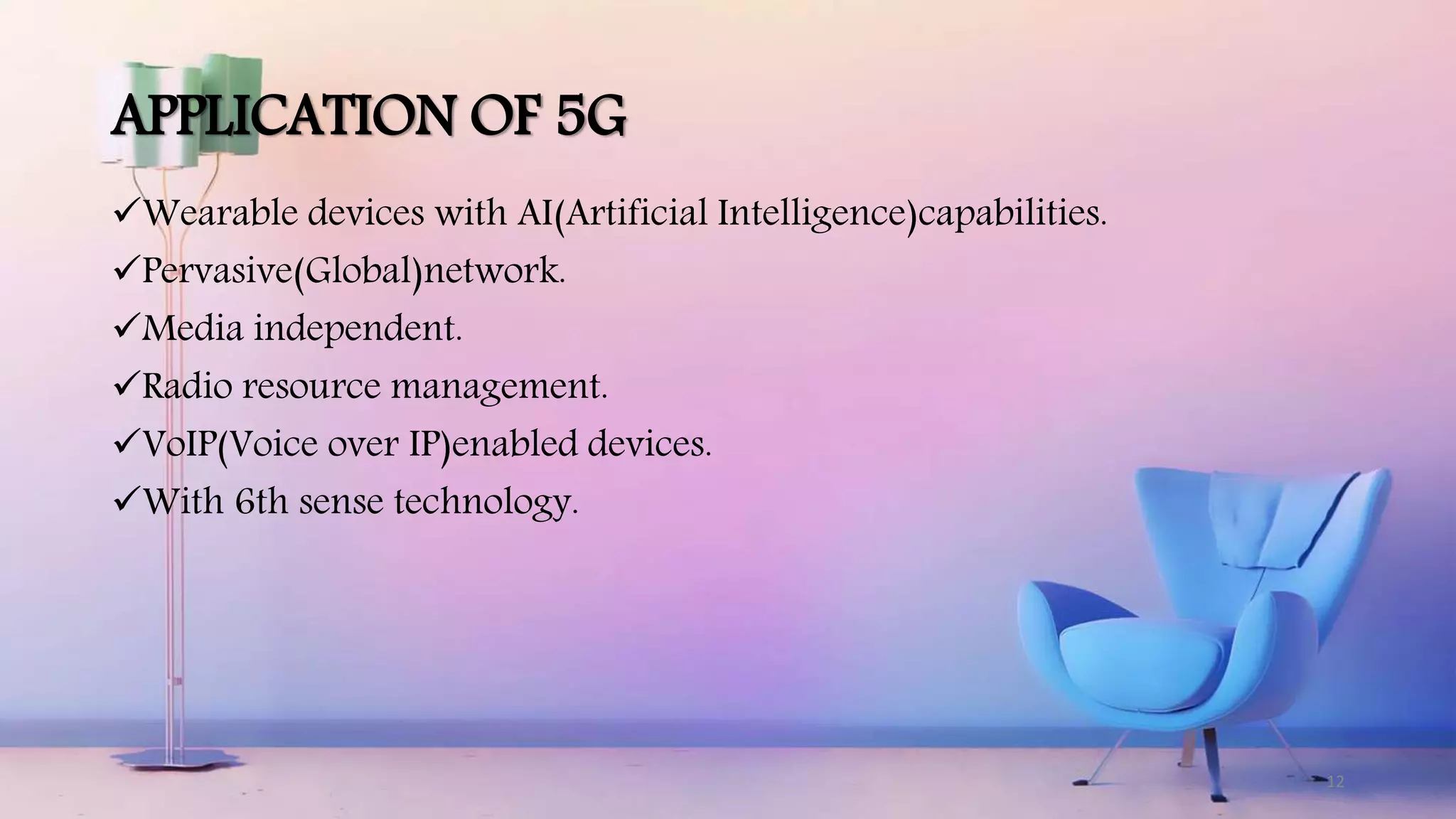 APPLICATION OF 5G

✓Wearable devices with AI(Artificial Intelligence)capabilities.
✓Pervasive(Global)network.
✓Media independent.
✓Radio resource management.
✓VoIP(Voice over IP)enabled devices.
✓With 6th sense technology.

12